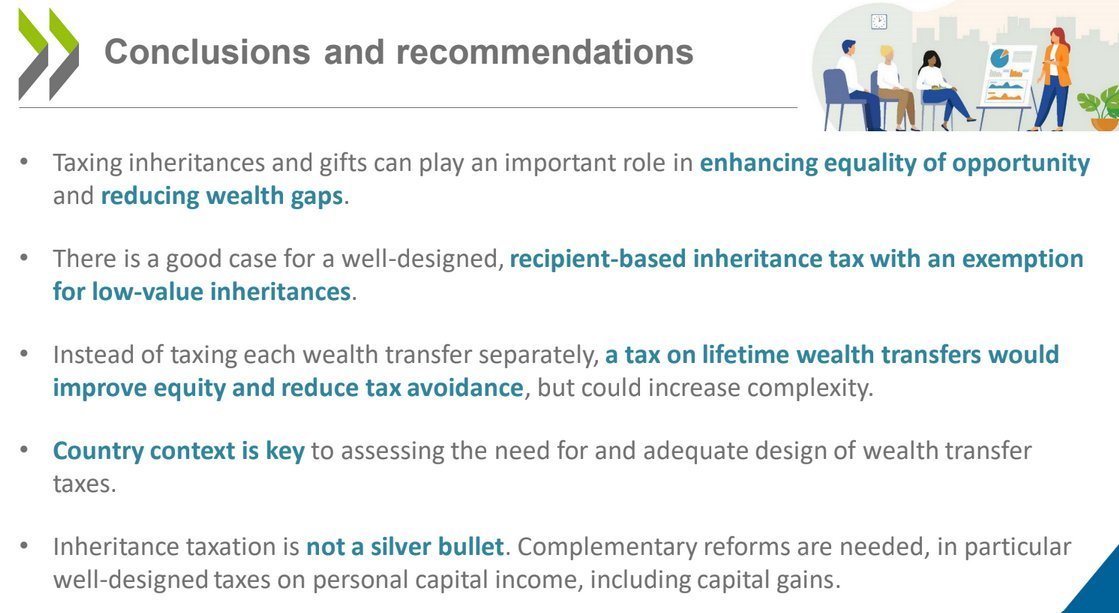 Conclusions and recommendations

• Taxing inheritances and gifts can play an important role in enhancing equality of opportunity and reducing wealth gaps.

• There is a good case for a well-designed, recipient-based inheritance tax with an exemption for low-value inheritances.

• Instead of taxing each wealth transfer separately, a tax on lifetime wealth transfers would improve equity and reduce tax avoidance, but could increase complexity.

• Country context is key to assessing the need for and adequate design of wealth transfer taxes.

• Inheritance taxation is not a silver bullet. Complementary reforms are needed, in particular well-designed taxes on personal capital income, including capital gains.